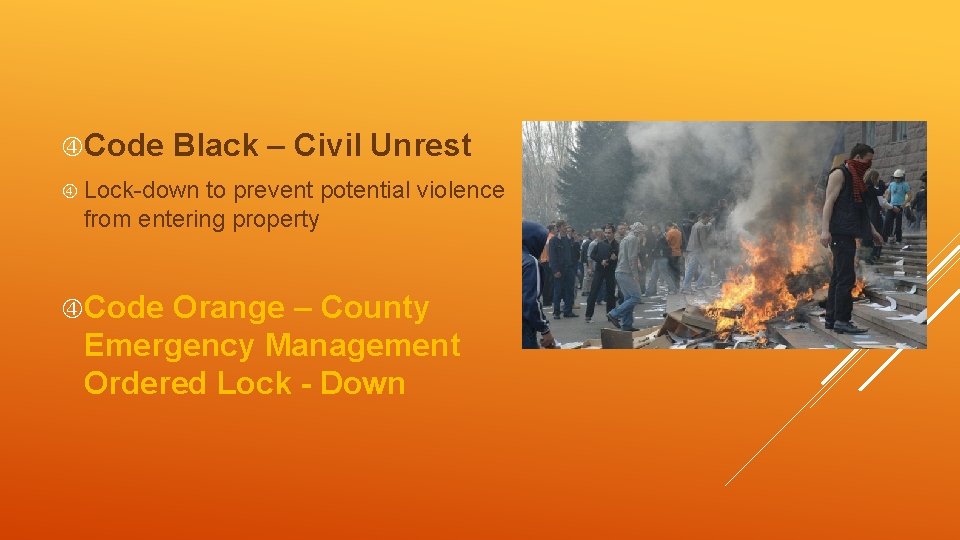 Code Black – Civil Unrest

Lock-down to prevent potential violence from entering property

Code Orange – County Emergency Management Ordered Lock - Down